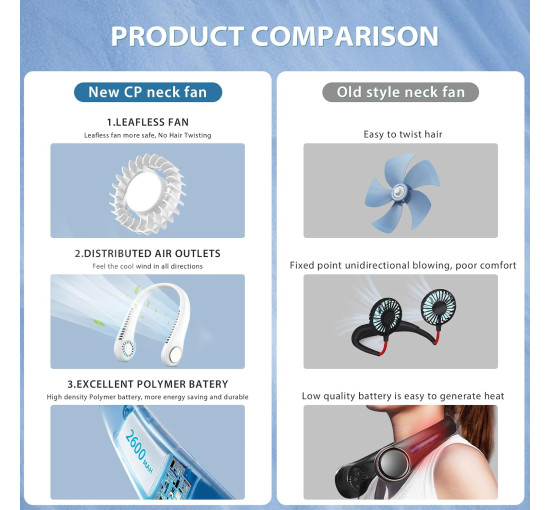 PRODUCT COMPARISON

New CP neck fan

1.LEAFLESS FAN
Leafless fan more safe, No Hair Twisting

2.DISTRIBUTED AIR OUTLETS
Feel the cool wind in all directions

3.EXCELLENT POLYMER BATERY
High density Polymer battery, more energy saving and durable

2600 MAH

Old style neck fan

Easy to twist hair

Fixed point unidirectional blowing, poor comfort

Low quality battery is easy to generate heat